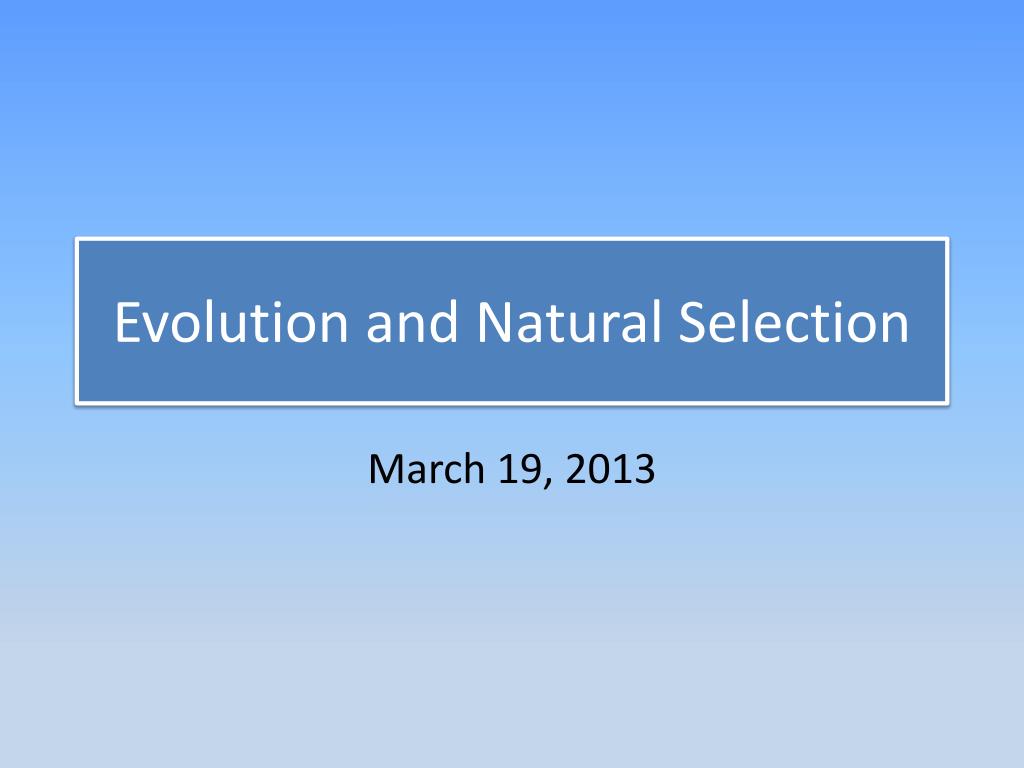 Evolution and Natural Selection

March 19, 2013